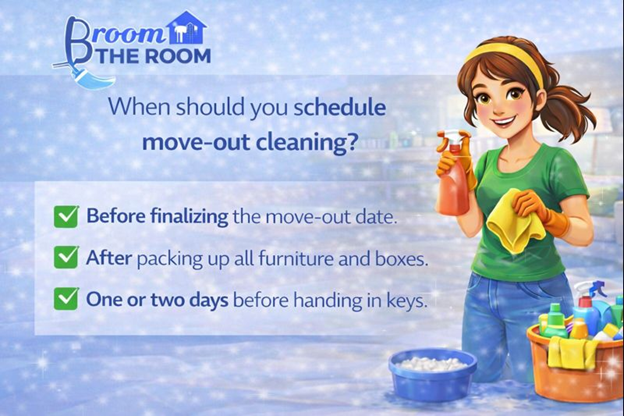 Broom THE ROOM

When should you schedule move-out cleaning?

Before finalizing the move-out date.

After packing up all furniture and boxes.

One or two days before handing in keys.